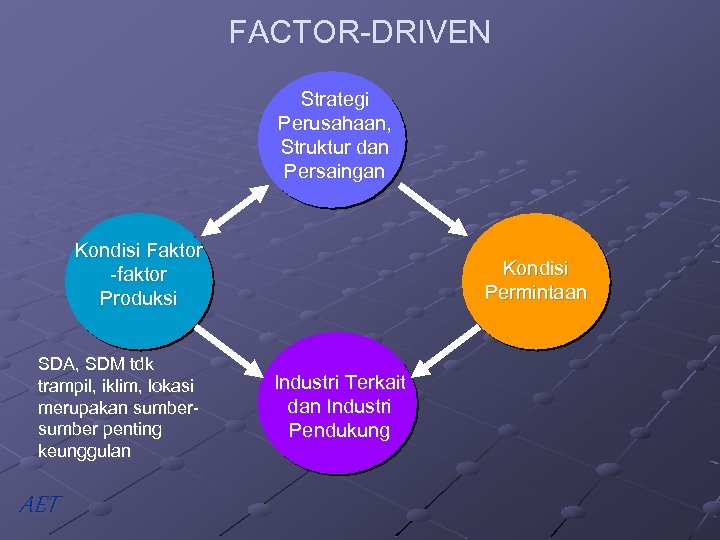 FACTOR-DRIVEN

Strategi Perusahaan, Struktur dan Persaingan

Kondisi Faktor -faktor Produksi

Kondisi Permintaan

Industri Terkait dan Industri Pendukung

SDA, SDM tdk trampil, iklim, lokasi merupakan sumber-sumber penting keunggulan

AET